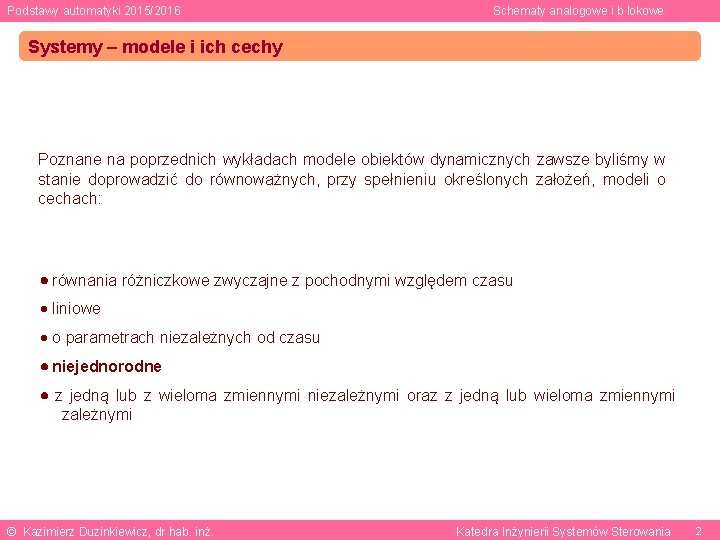 Podstawy automatyki 2015/2016

Schematy analogowe i b lokowe

Systemy – modele i ich cechy

Poznane na poprzednich wykładach modele obiektów dynamicznych zawsze byliśmy w stanie doprowadzić do równoważnych, przy spełnieniu określonych założeń, modeli o cechach:

• równania różniczkowe zwyczajne z pochodnymi względem czasu
• liniowe
• o parametrach niezależnych od czasu
• niejednorodne
• z jedną lub z wieloma zmiennymi niezależnymi oraz z jedną lub wieloma zmiennymi zależnymi

© Kazimierz Duzinkiewicz, dr hab. inż.

Katedra Inżynierii Systemów Sterowania 2